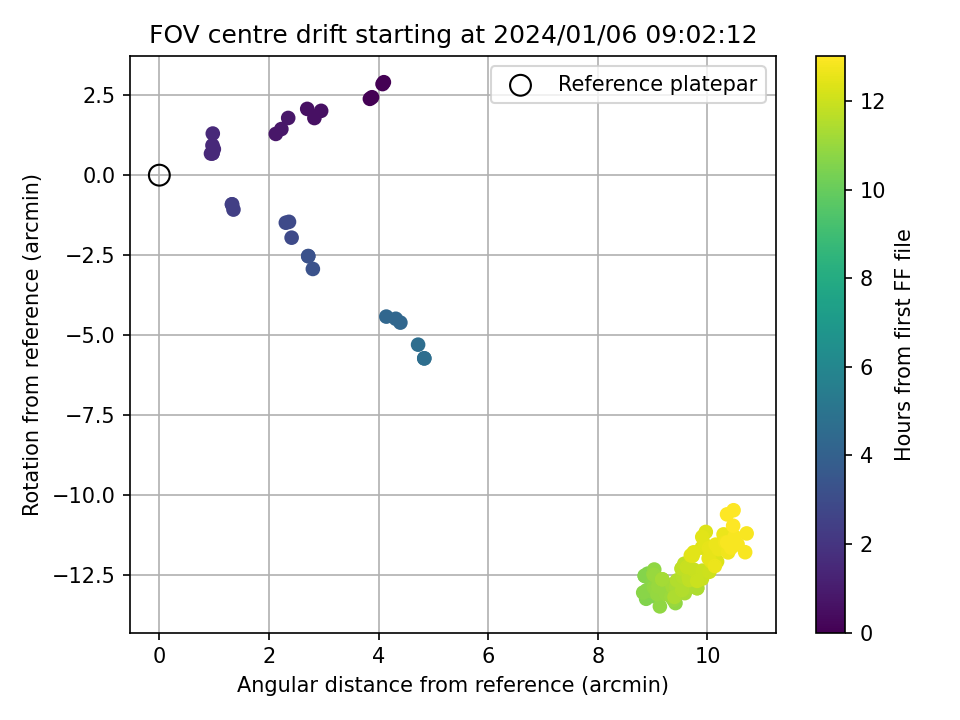 FOV centre drift starting at 2024/01/06 09:02:12

Reference platepar

Rotation from reference (arcmin)

2.5
0.0
−2.5
−5.0
−7.5
−10.0
−12.5

0
2
4
6
8
10

Angular distance from reference (arcmin)

Hours from first FF file

0
2
4
6
8
10
12